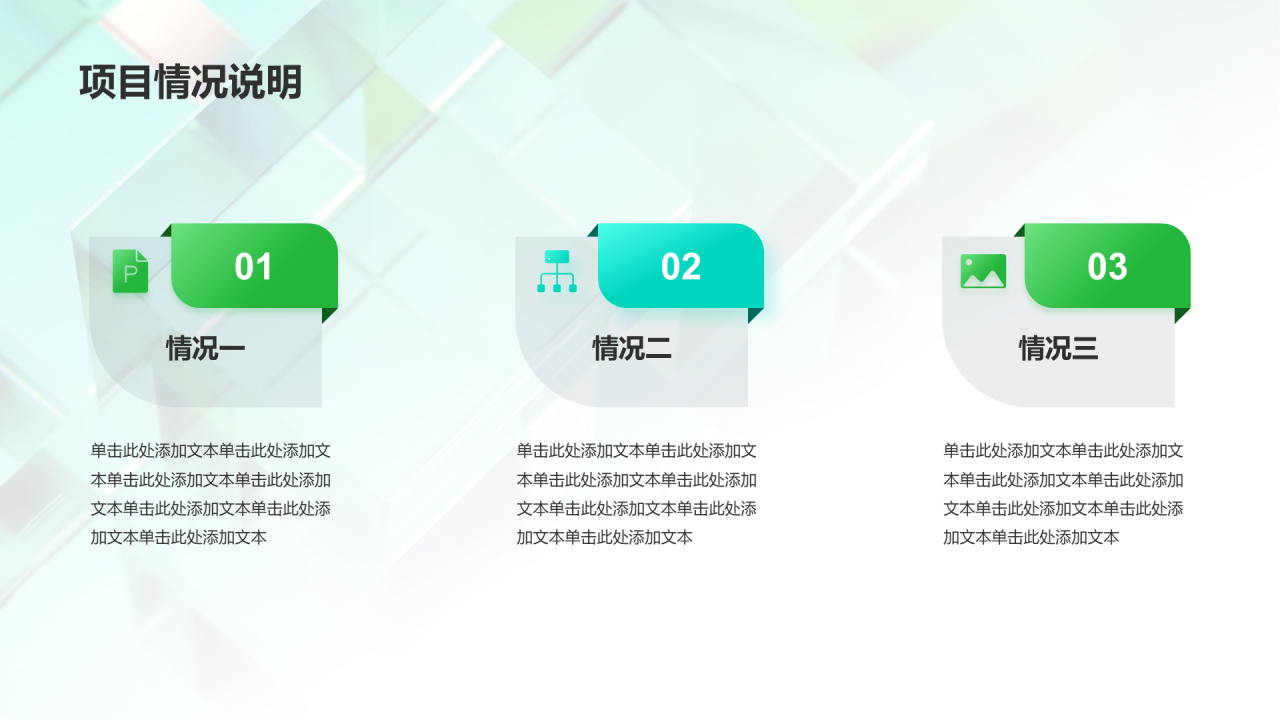 项目情况说明

P

01

情况一

单击此处添加文本单击此处添加文本单击此处添加文本单击此处添加文本单击此处添加文本单击此处添加文本单击此处添加文本

02

情况二

单击此处添加文本单击此处添加文本单击此处添加文本单击此处添加文本单击此处添加文本单击此处添加文本单击此处添加文本

03

情况三

单击此处添加文本单击此处添加文本单击此处添加文本单击此处添加文本单击此处添加文本单击此处添加文本单击此处添加文本